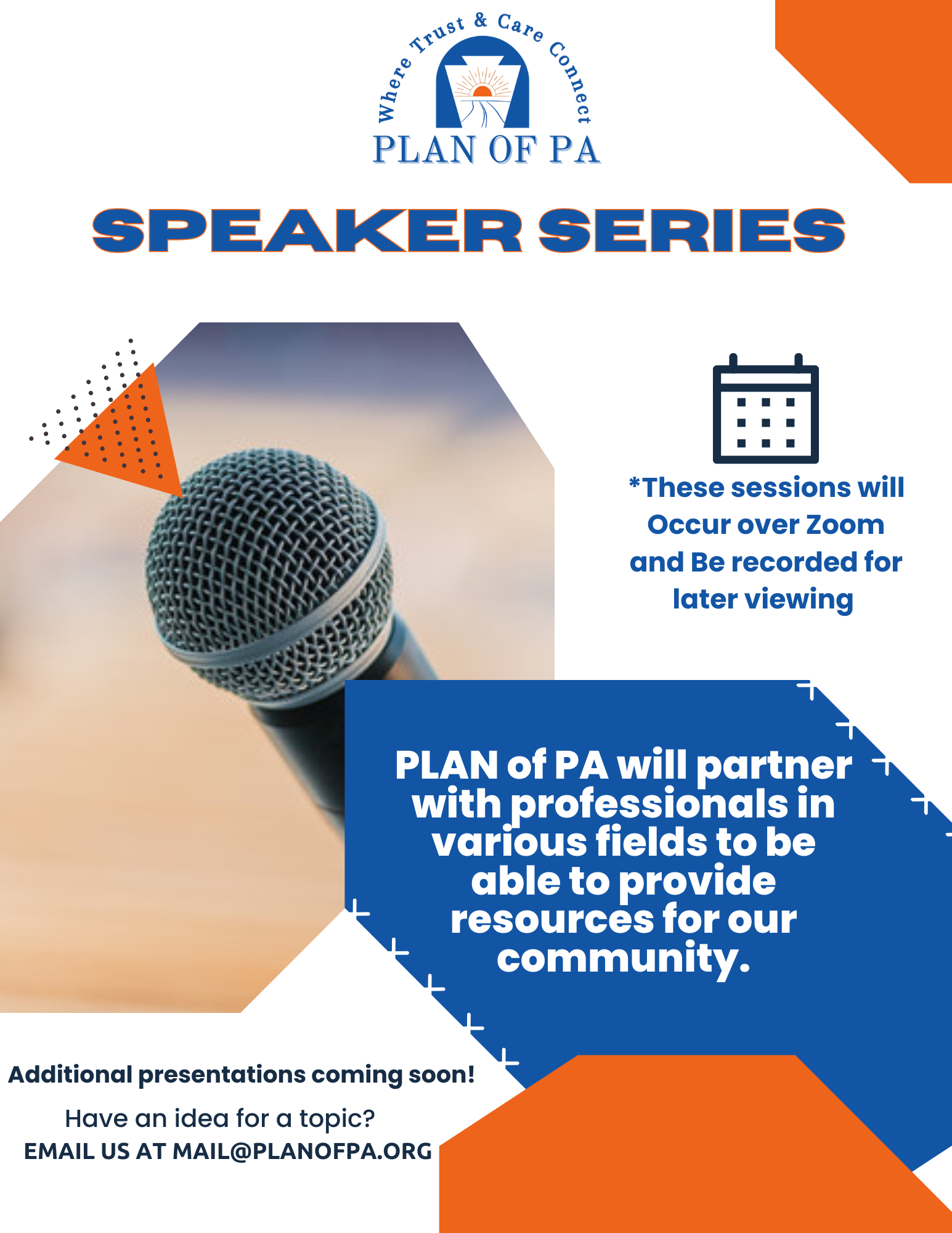 Where Trust & Care Connect
PLAN OF PA

SPEAKER SERIES

*These sessions will Occur over Zoom and Be recorded for later viewing

PLAN of PA will partner with professionals in various fields to be able to provide resources for our community.

Additional presentations coming soon!

Have an idea for a topic?
EMAIL US AT MAIL@PLANOFPA.ORG